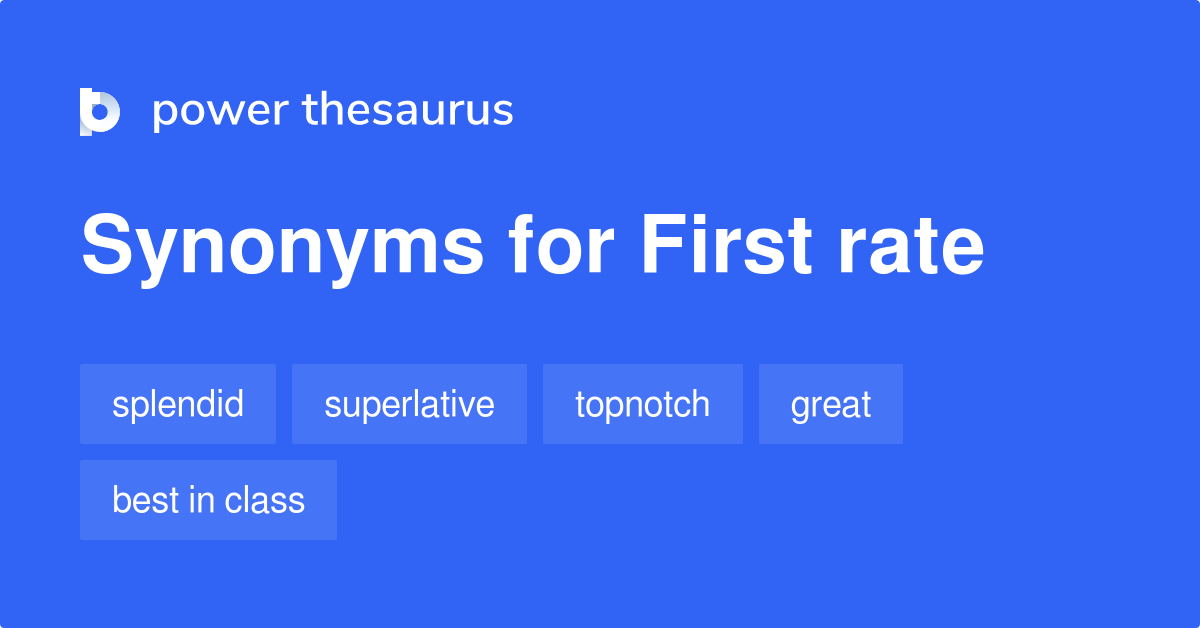 power thesaurus

Synonyms for First rate

splendid
superlative
topnotch
great
best in class